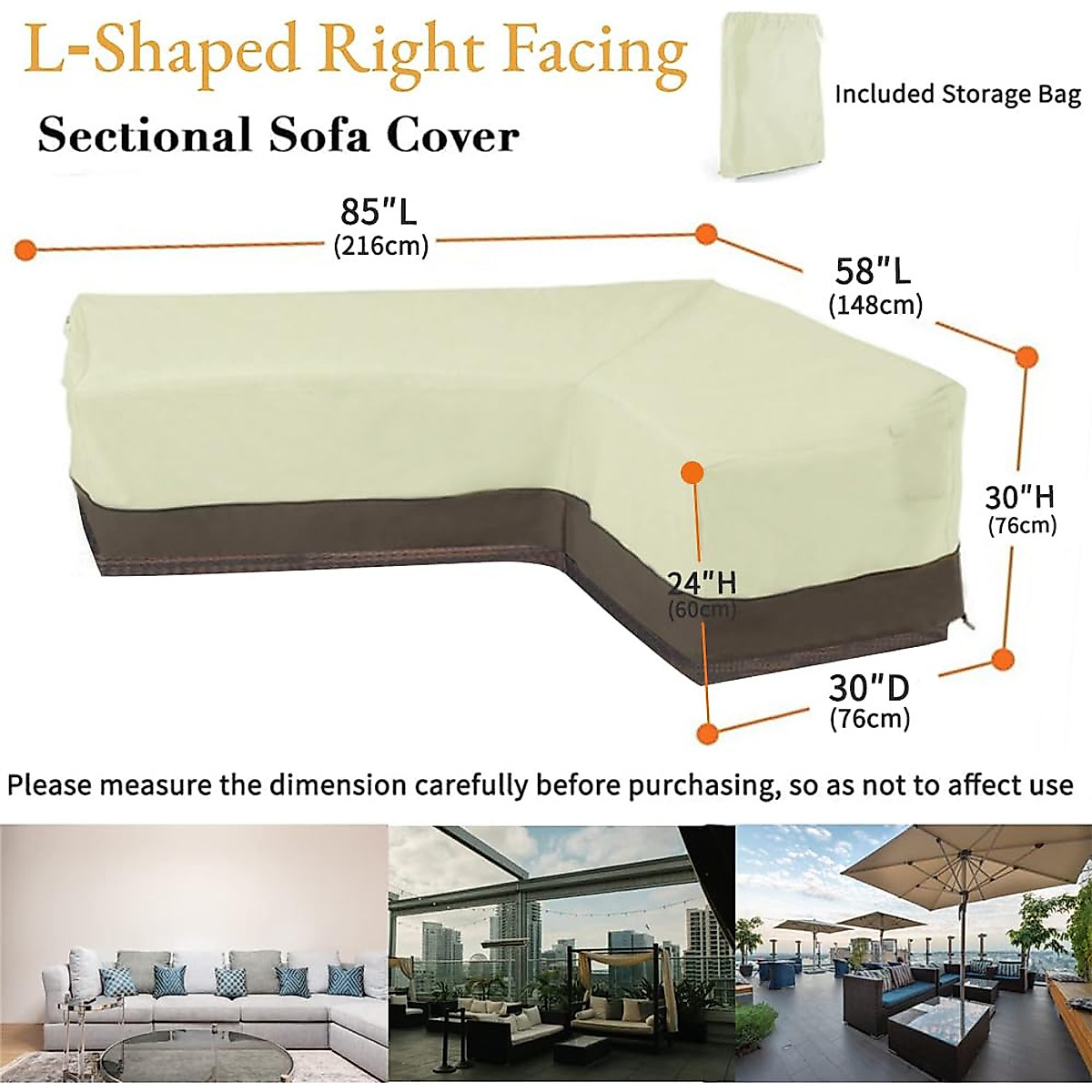 L-Shaped Right Facing
Sectional Sofa Cover

Included Storage Bag

85"L
(216cm)

58"L
(148cm)

30"H
(76cm)

24"H
(60cm)

30"D
(76cm)

Please measure the dimension carefully before purchasing, so as not to affect use